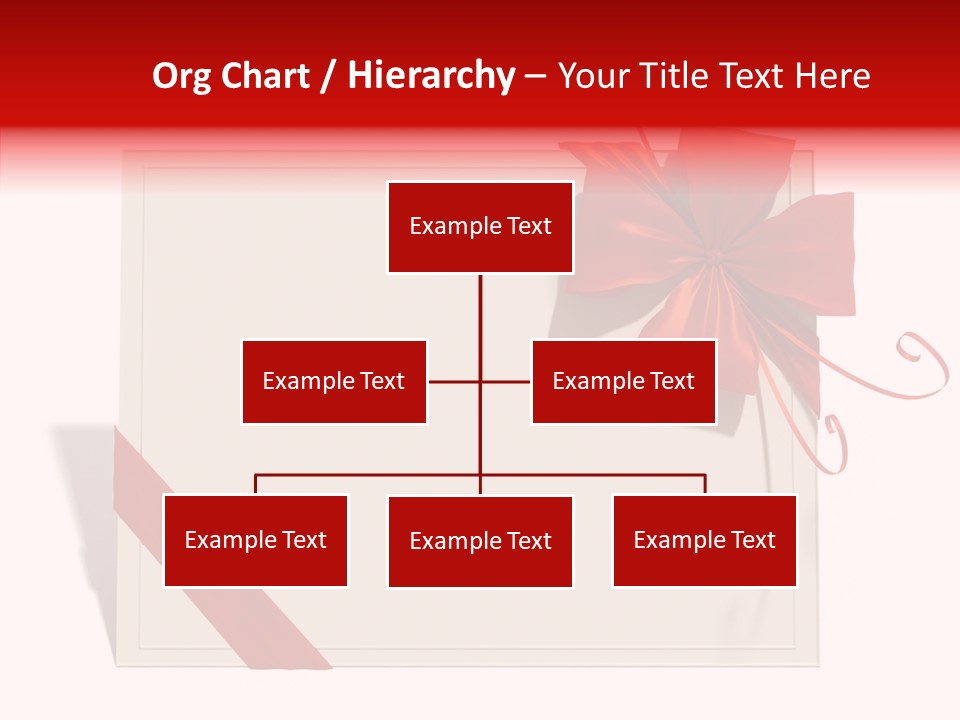 Org Chart / Hierarchy – Your Title Text Here

Example Text

Example Text

Example Text

Example Text

Example Text

Example Text